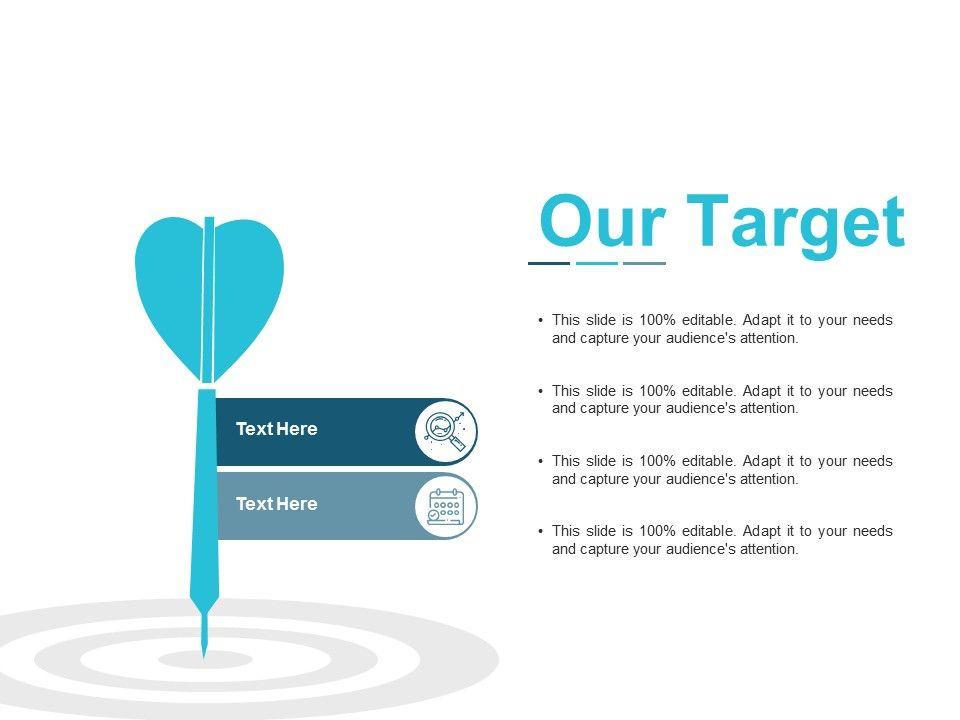 Our Target

Text Here

Text Here

• This slide is 100% editable. Adapt it to your needs and capture your audience's attention.

• This slide is 100% editable. Adapt it to your needs and capture your audience's attention.

• This slide is 100% editable. Adapt it to your needs and capture your audience's attention.

• This slide is 100% editable. Adapt it to your needs and capture your audience's attention.